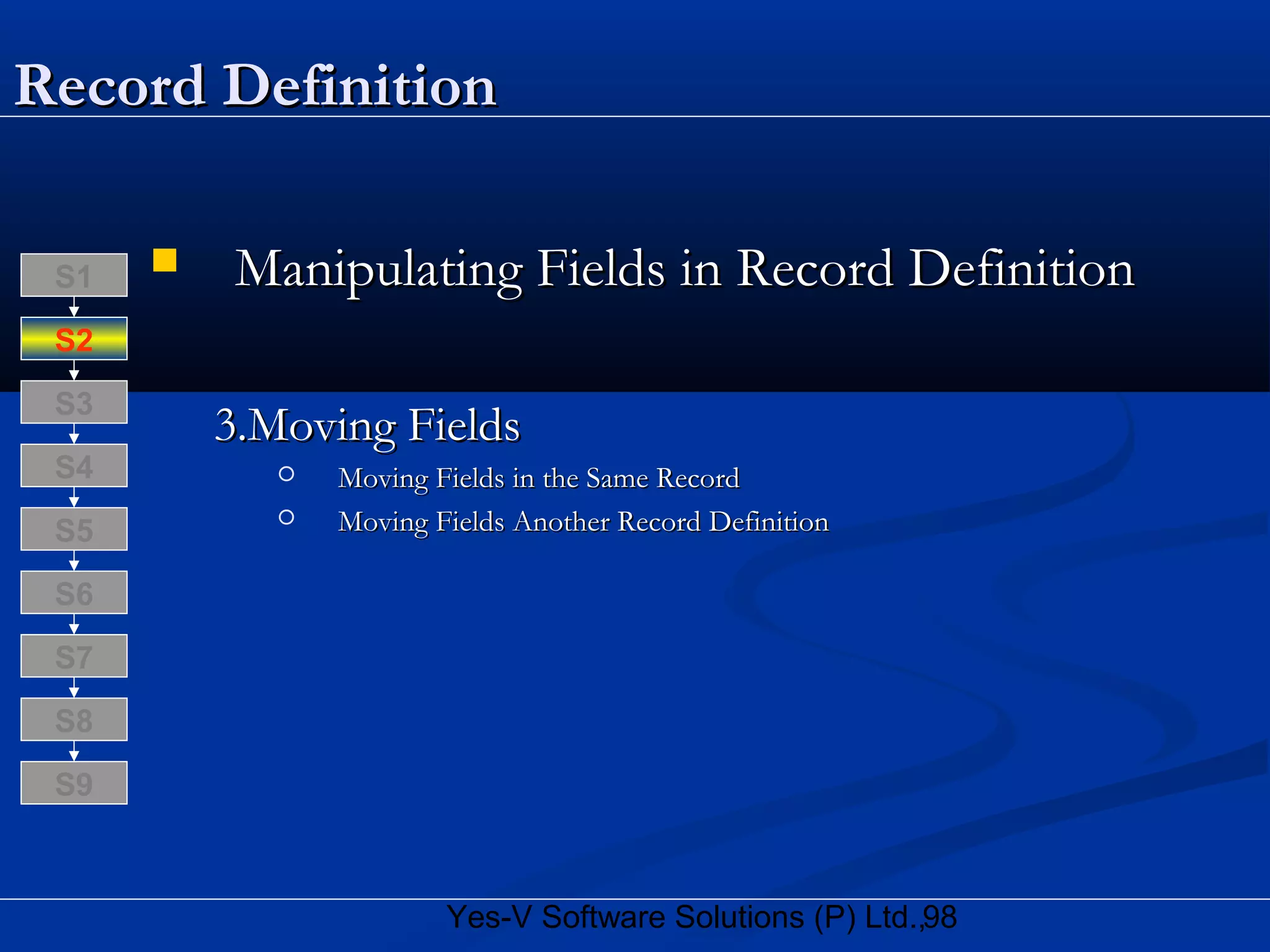 Record Definition

S1
S2
S3
S4
S5
S6
S7
S8
S9

Manipulating Fields in Record Definition

3.Moving Fields

Moving Fields in the Same Record

Moving Fields Another Record Definition

Yes-V Software Solutions (P) Ltd.,98